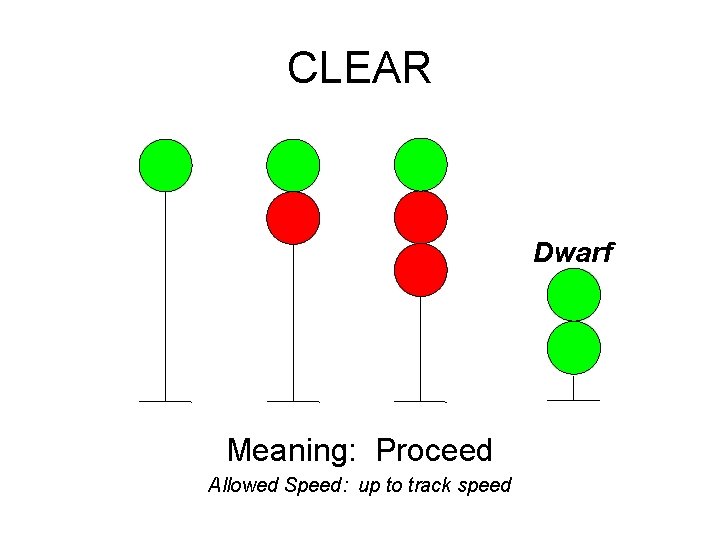 CLEAR

Dwarf

Meaning: Proceed

Allowed Speed: up to track speed